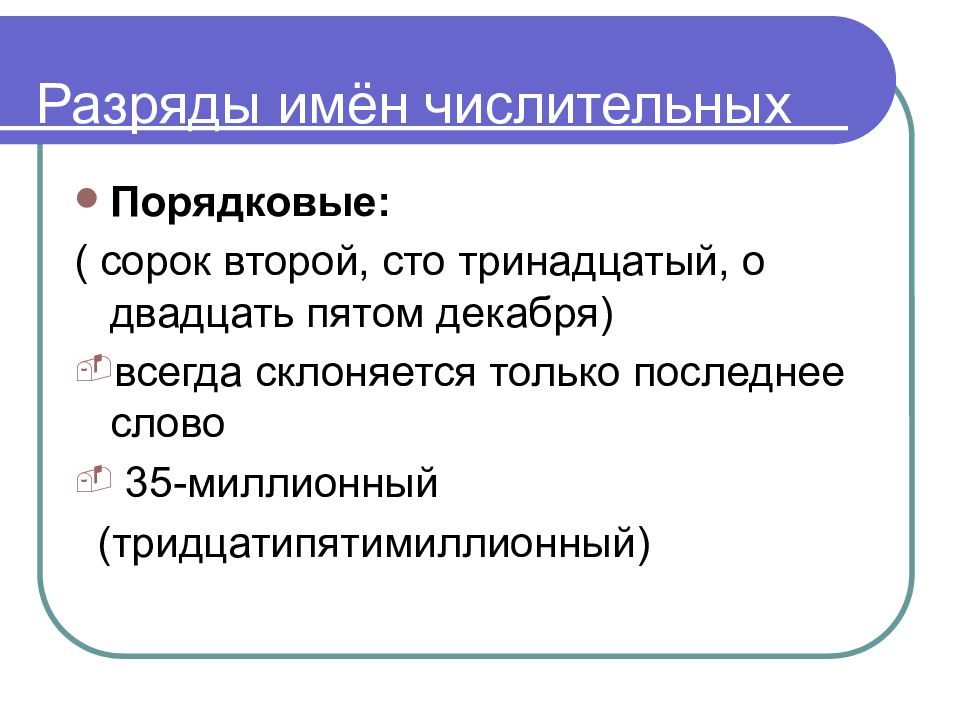 Разряды имён числительных

Порядковые:

( сорок второй, сто тринадцатый, о двадцать пятом декабря)

всегда склоняется только последнее слово

35-миллионный

(тридцатипятимиллионный)